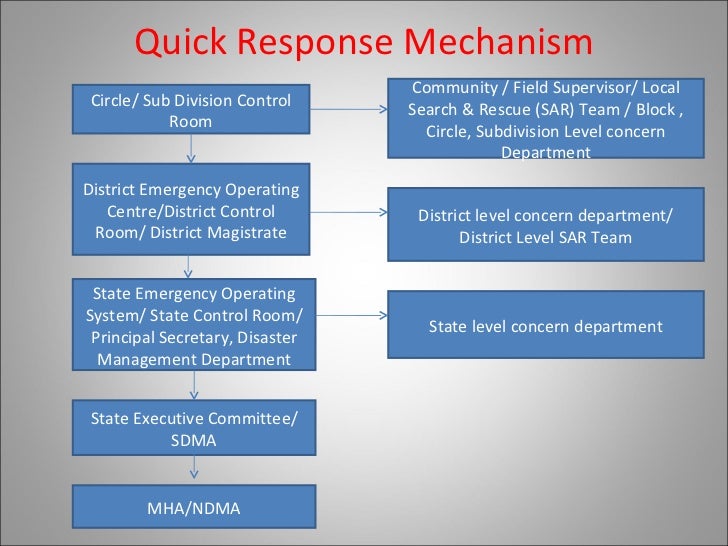 Quick Response Mechanism

Circle/ Sub Division Control Room

Community / Field Supervisor/ Local Search & Rescue (SAR) Team / Block , Circle, Subdivision Level concern Department

District Emergency Operating Centre/District Control Room/ District Magistrate

District level concern department/ District Level SAR Team

State Emergency Operating System/ State Control Room/ Principal Secretary, Disaster Management Department

State level concern department

State Executive Committee/ SDMA

MHA/NDMA